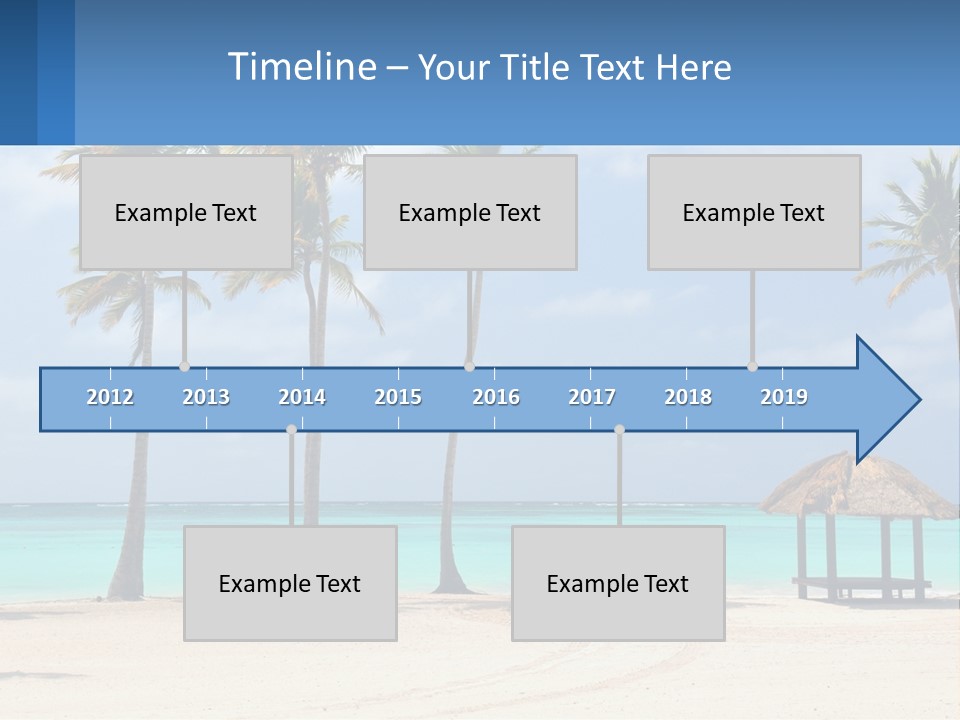 Timeline – Your Title Text Here

Example Text

Example Text

Example Text

2012 2013 2014 2015 2016 2017 2018 2019

Example Text

Example Text